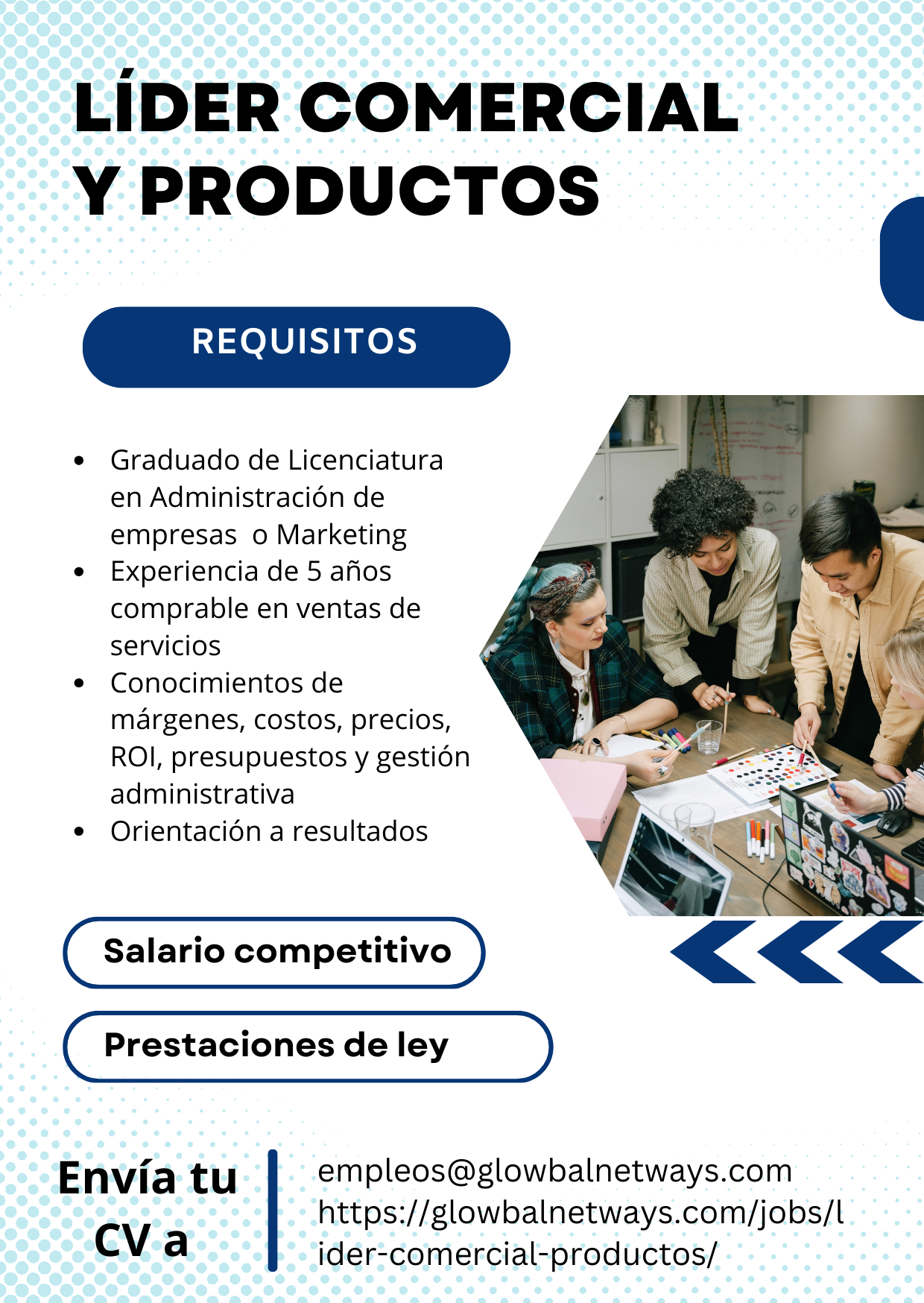 LÍDER COMERCIAL Y PRODUCTOS

REQUISITOS

- Graduado de Licenciatura en Administración de empresas  o Marketing
- Experiencia de 5 años comprable en ventas de servicios
- Conocimientos de márgenes, costos, precios, ROI, presupuestos y gestión administrativa
- Orientación a resultados

Salario competitivo

Prestaciones de ley

Envía tu CV a

empleos@glowbalnetways.com
https://glowbalnetways.com/jobs/lider-comercial-productos/